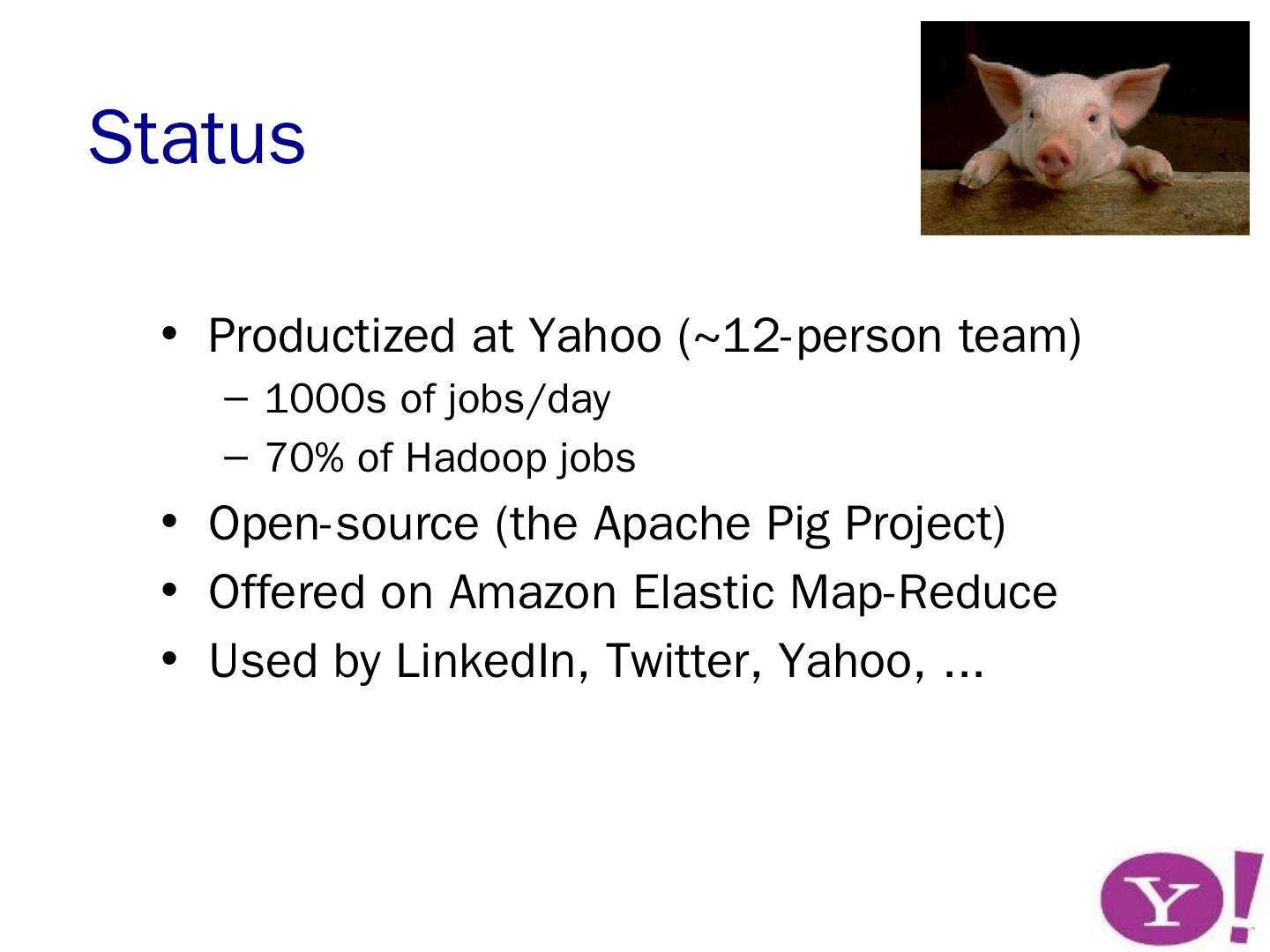 Status

• Productized at Yahoo (~12-person team)
  – 1000s of jobs/day
  – 70% of Hadoop jobs
• Open-source (the Apache Pig Project)
• Offered on Amazon Elastic Map-Reduce
• Used by LinkedIn, Twitter, Yahoo, ...

Y!